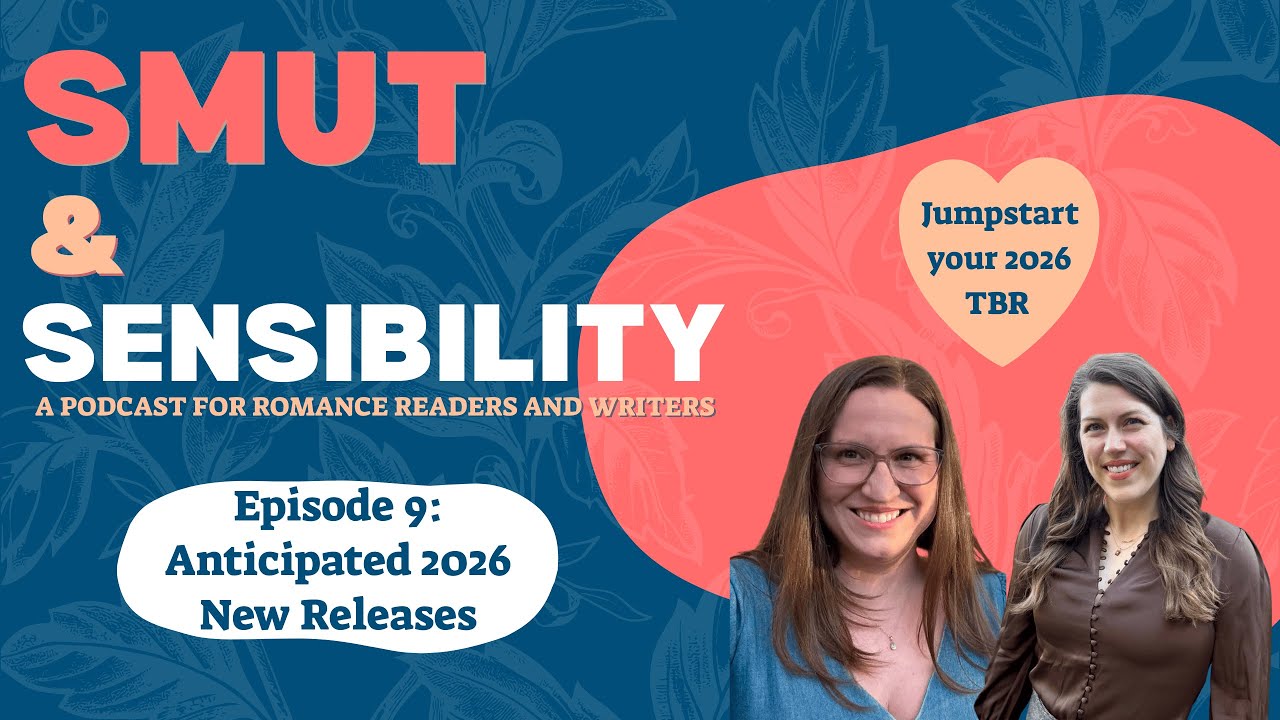 SMUT
&
SENSIBILITY
A PODCAST FOR ROMANCE READERS AND WRITERS

Jumpstart your 2026 TBR

Episode 9: Anticipated 2026 New Releases